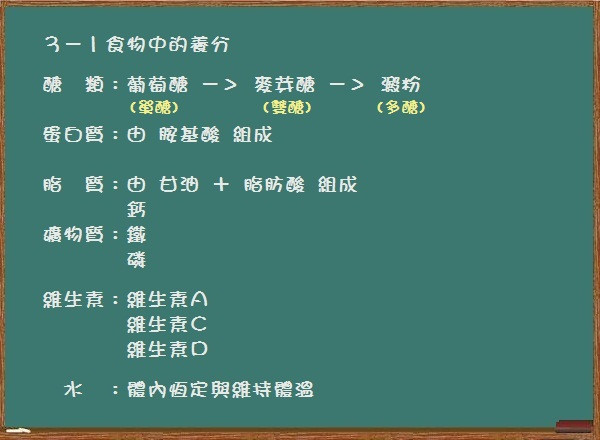 3－1 食物中的養分

醣　類：葡萄醣 －＞ 麥芽醣 －＞ 澱粉
（單醣）　（雙醣）　（多醣）

蛋白質：由 胺基酸 組成

脂　質：由 甘油 ＋ 脂肪酸 組成

礦物質：鈣
鐵
磷

維生素：維生素A
維生素C
維生素D

水　：體內恆定與維持體溫